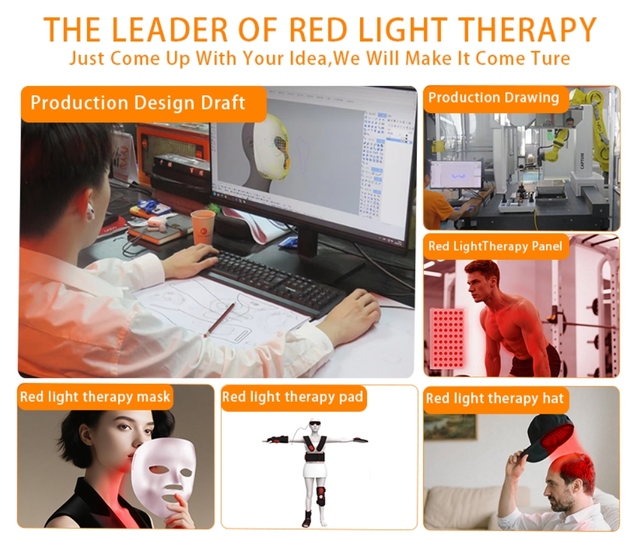 THE LEADER OF RED LIGHT THERAPY
Just Come Up With Your Idea,We Will Make It Come Ture

Production Design Draft

Production Drawing

Red LightTherapy Panel

Red light therapy mask

Red light therapy pad

Red light therapy hat